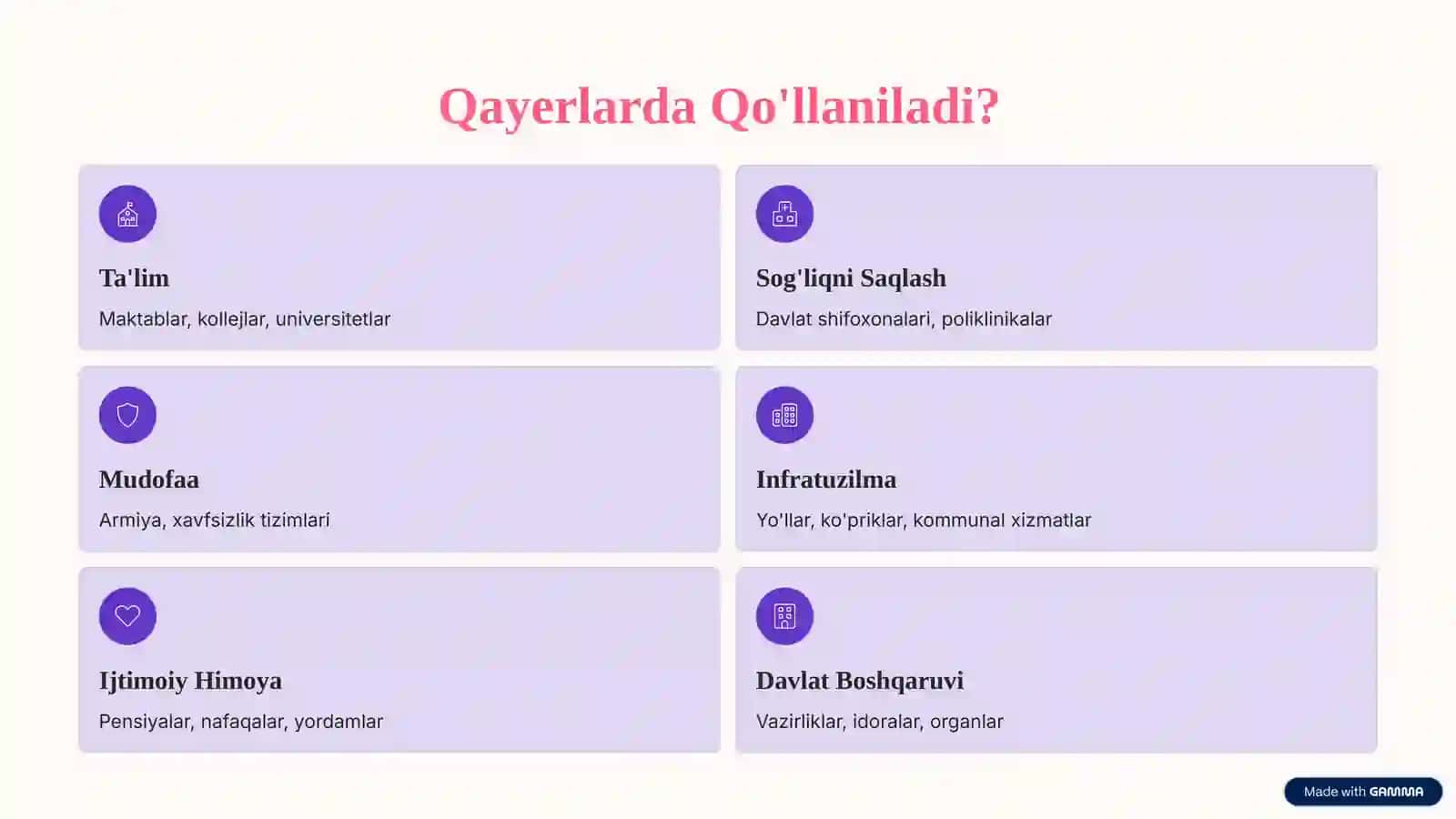 Qayerlarda Qo'llaniladi?

Ta'lim

Maktablar, kollejlar, universitetlar

Sog'liqni Saqlash

Davlat shifoxonalari, poliklinikalar

Mudofaa

Armiya, xavfsizlik tizimlari

Infratuzilma

Yo'llar, ko'priklar, kommunal xizmatlar

Ijtimoiy Himoya

Pensiyalar, nafaqalar, yordamlar

Davlat Boshqaruvi

Vazirliklar, idoralar, organlar

Made with GAMMA